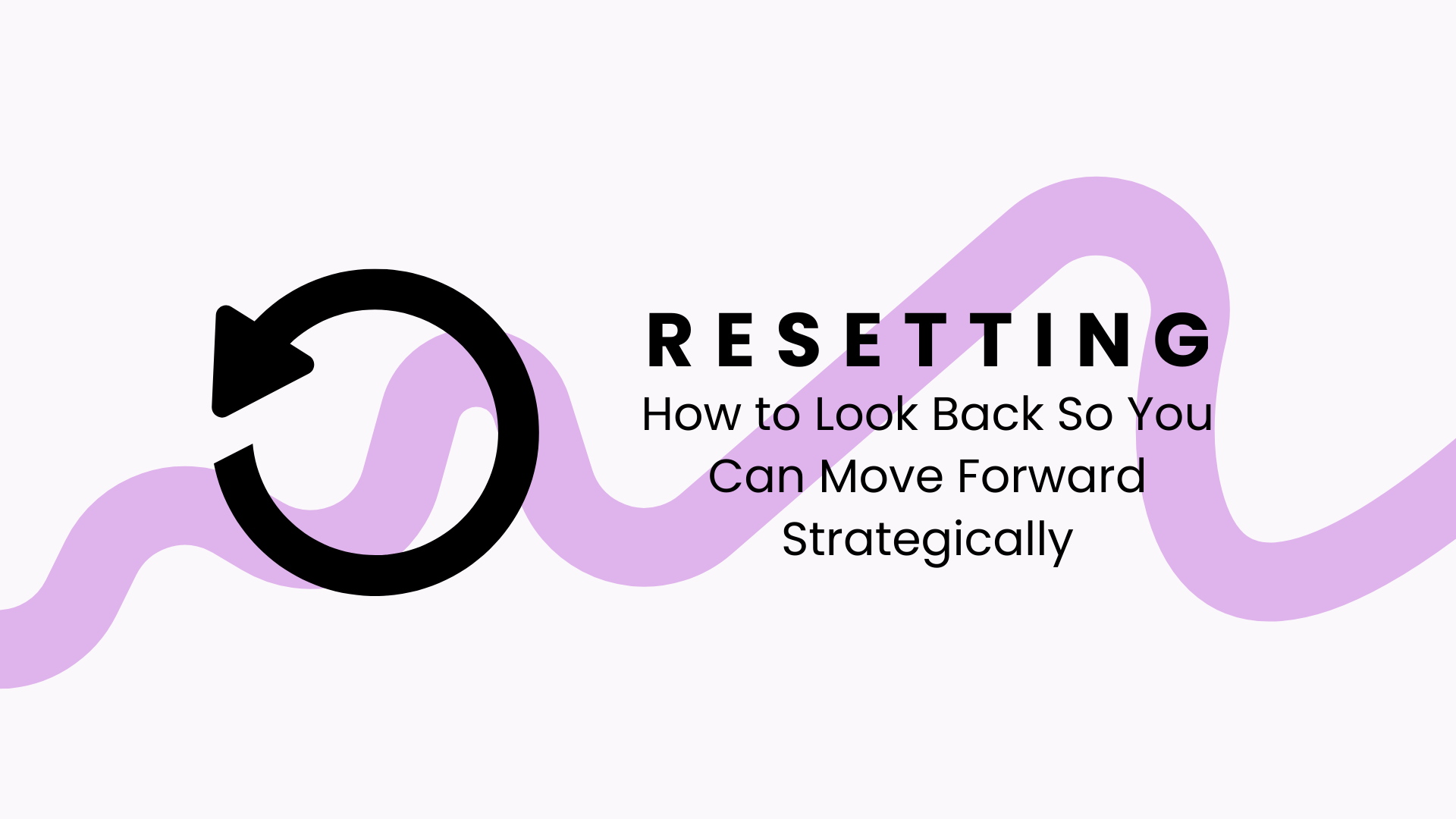 RESETTING

How to Look Back So You Can Move Forward Strategically